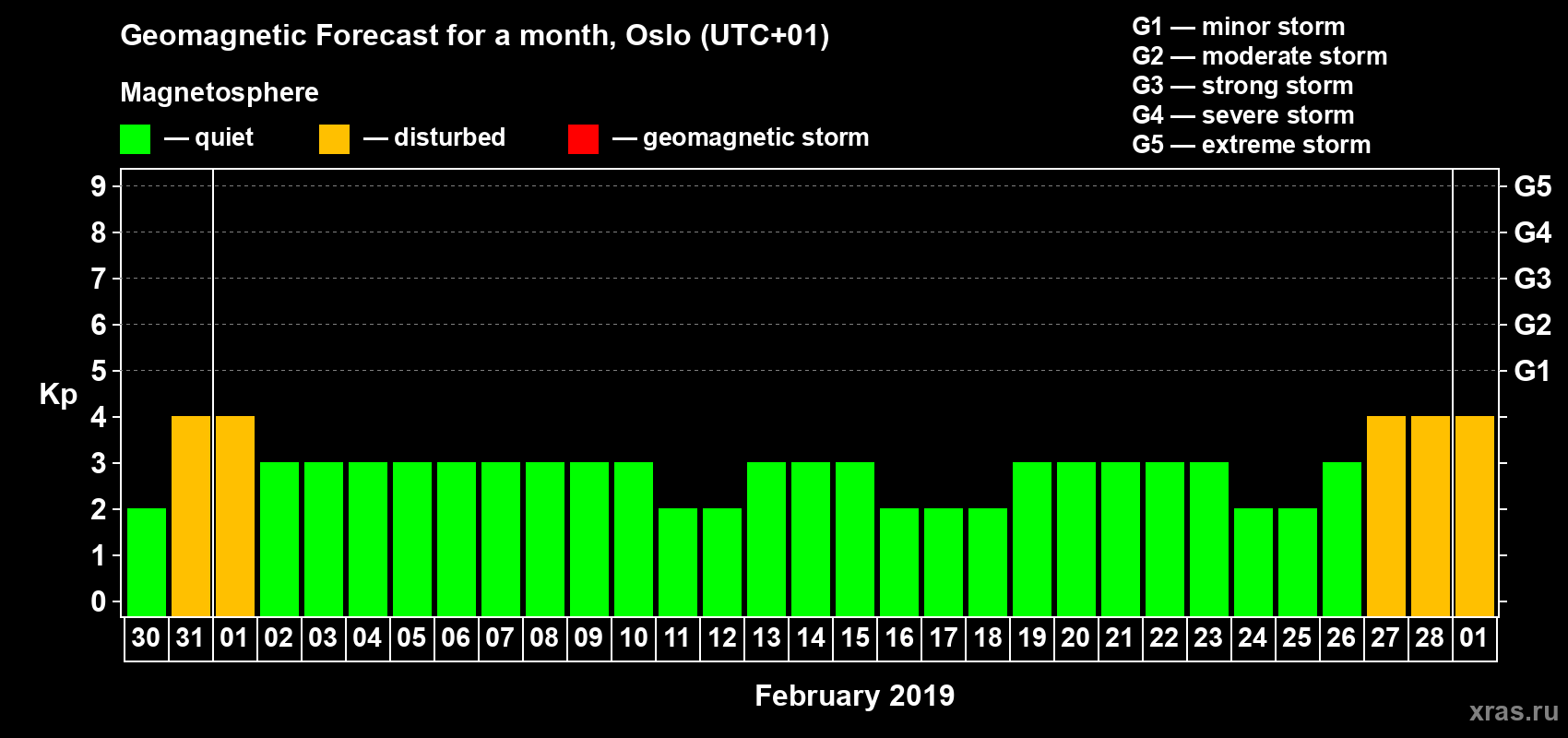 Geomagnetic Forecast for a month, Oslo (UTC+01)

Magnetosphere

— quiet — disturbed — geomagnetic storm

G1 — minor storm
G2 — moderate storm
G3 — strong storm
G4 — severe storm
G5 — extreme storm

Kp

9
8
7
6
5
4
3
2
1
0

G5
G4
G3
G2
G1

30 31 01 02 03 04 05 06 07 08 09 10 11 12 13 14 15 16 17 18 19 20 21 22 23 24 25 26 27 28 01

February 2019

xras.ru